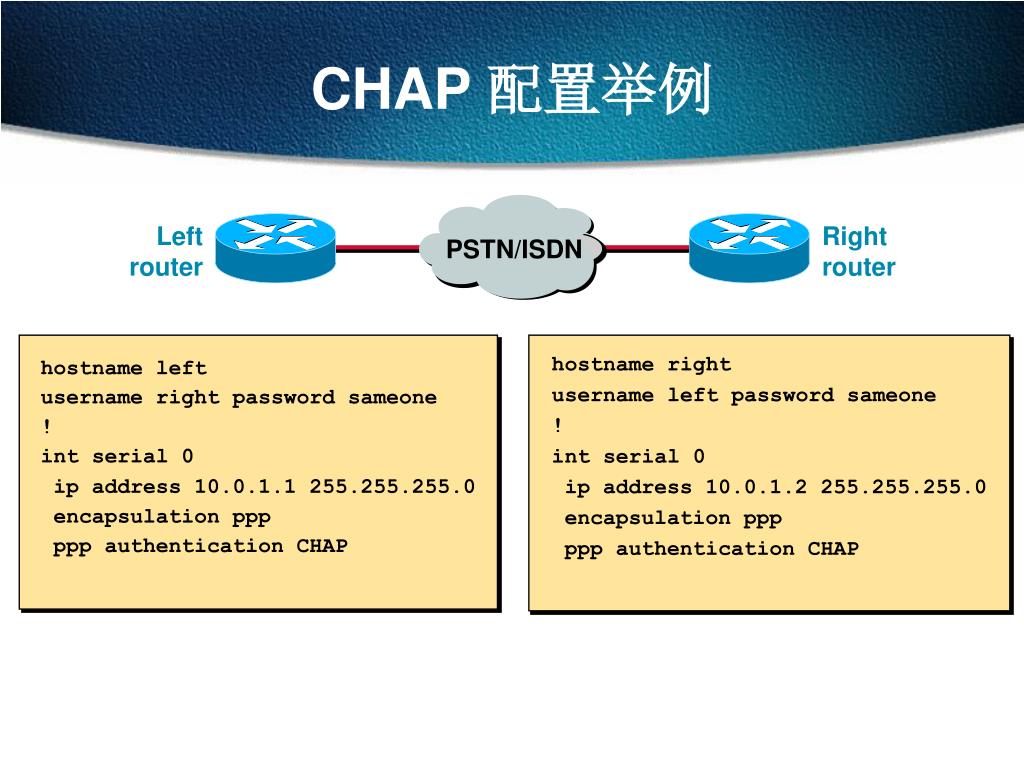 CHAP 配置举例

Left router

PSTN/ISDN

Right router

hostname left
username right password sameone
!
int serial 0
 ip address 10.0.1.1 255.255.255.0
 encapsulation ppp
 ppp authentication CHAP

hostname right
username left password sameone
!
int serial 0
 ip address 10.0.1.2 255.255.255.0
 encapsulation ppp
 ppp authentication CHAP